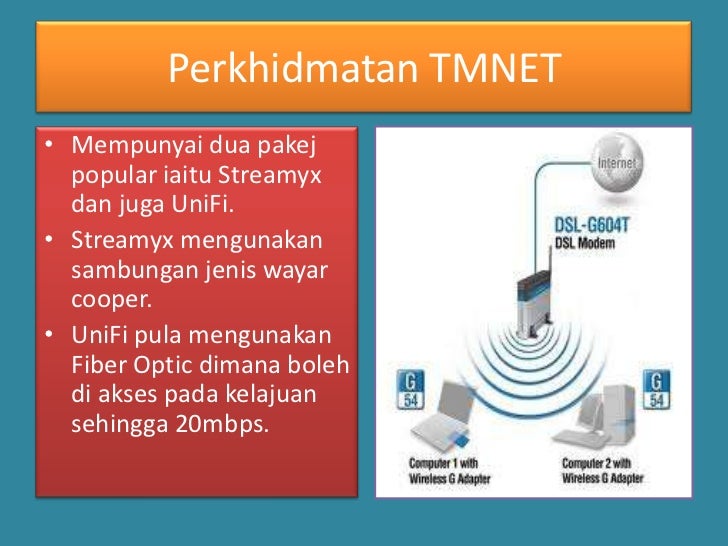 Perkhidmatan TMNET

• Mempunyai dua pakej popular iaitu Streamyx dan juga UniFi.
• Streamyx mengunakan sambungan jenis wayar cooper.
• UniFi pula mengunakan Fiber Optic dimana boleh di akses pada kelajuan sehingga 20mbps.

Internet

DSL-G604T
DSL Modem

G
54

G
54

Computer 1 with Wireless G Adapter

Computer 2 with Wireless G Adapter